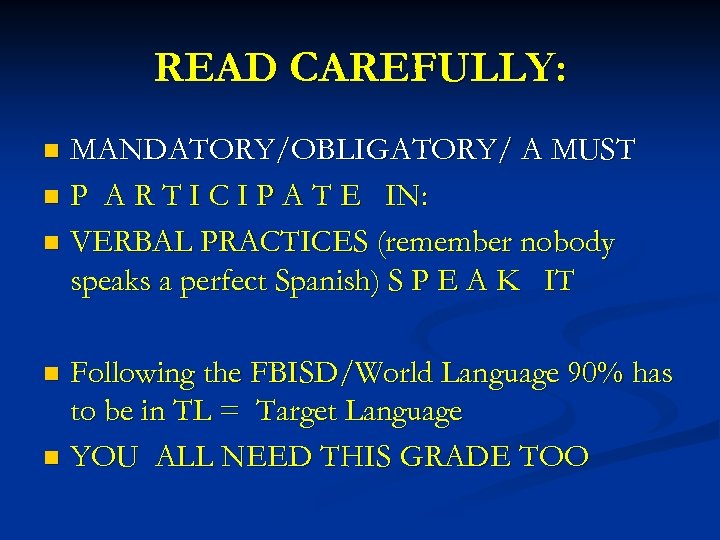 READ CAREFULLY:

- MANDATORY/OBLIGATORY/ A MUST
- P A R T I C I P A T E IN:
- VERBAL PRACTICES (remember nobody speaks a perfect Spanish) S P E A K IT

- Following the FBISD/World Language 90% has to be in TL = Target Language
- YOU ALL NEED THIS GRADE TOO